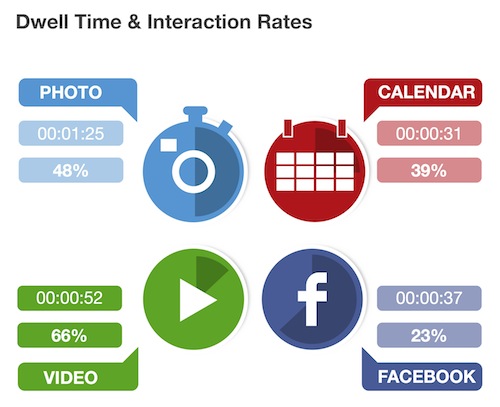 Dwell Time & Interaction Rates

PHOTO

00:01:25

48%

CALENDAR

00:00:31

39%

00:00:52

66%

VIDEO

f

00:00:37

23%

FACEBOOK